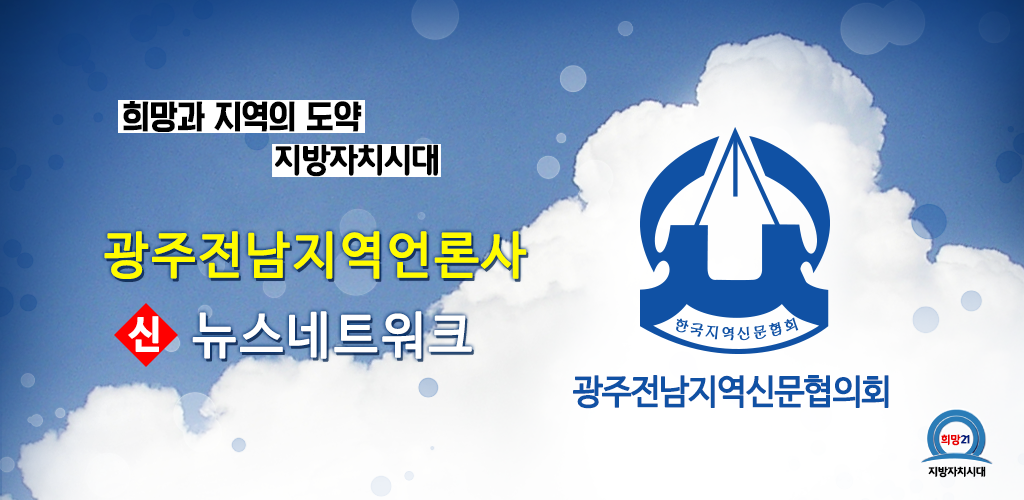 희망과 지역의 도약
지방자치시대

광주전남지역언론사

신 뉴스네트워크

한국지역신문협회

광주전남지역신문협의회

희망21
지방자치시대